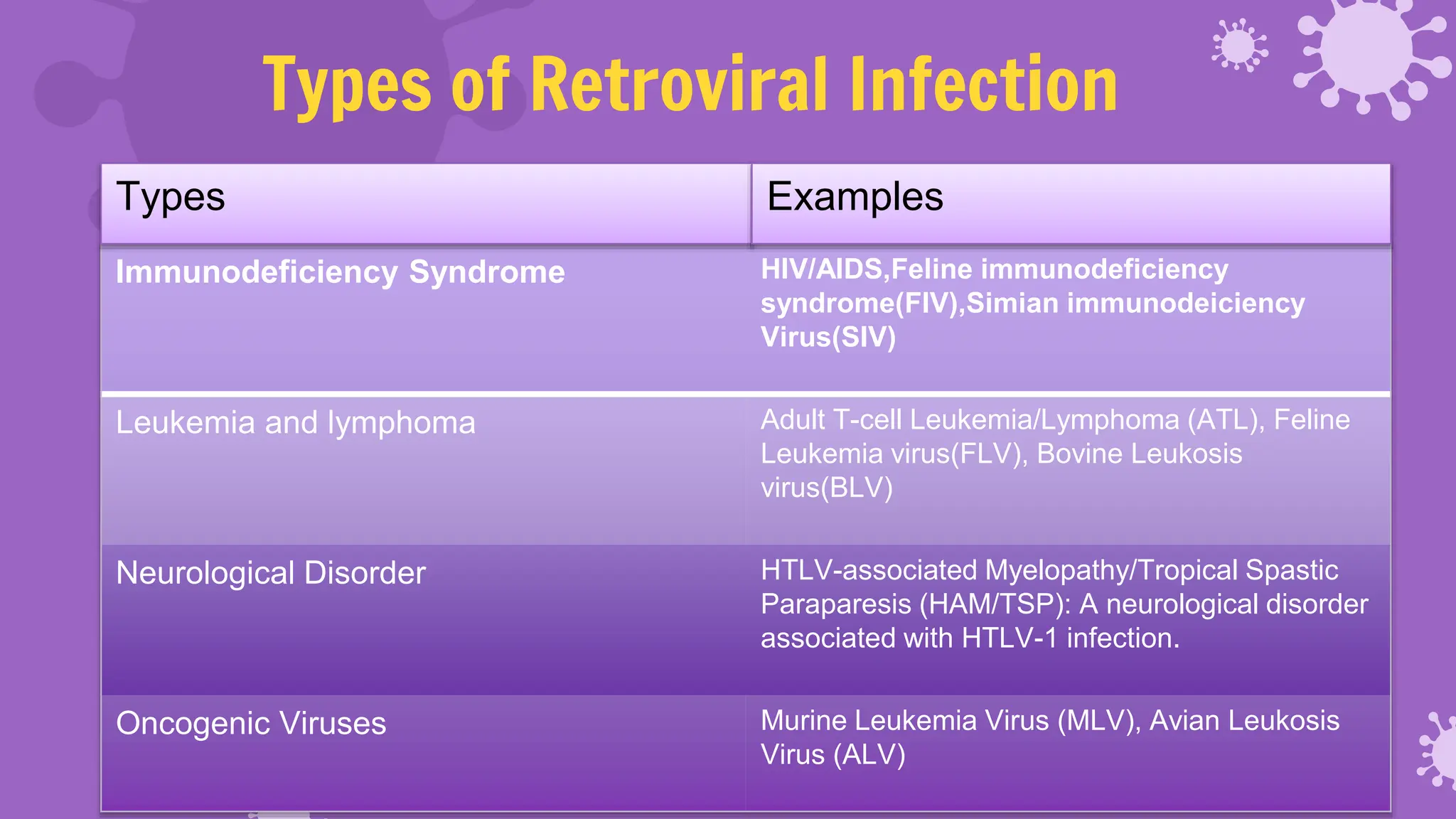 Types of Retroviral Infection

| Types | Examples |
|---|---|
| Immunodeficiency Syndrome | HIV/AIDS,Feline immunodeficiency syndrome(FIV),Simian immunodeiciency Virus(SIV) |
| Leukemia and lymphoma | Adult T-cell Leukemia/Lymphoma (ATL), Feline Leukemia virus(FLV), Bovine Leukosis virus(BLV) |
| Neurological Disorder | HTLV-associated Myelopathy/Tropical Spastic Paraparesis (HAM/TSP): A neurological disorder associated with HTLV-1 infection. |
| Oncogenic Viruses | Murine Leukemia Virus (MLV), Avian Leukosis Virus (ALV) |